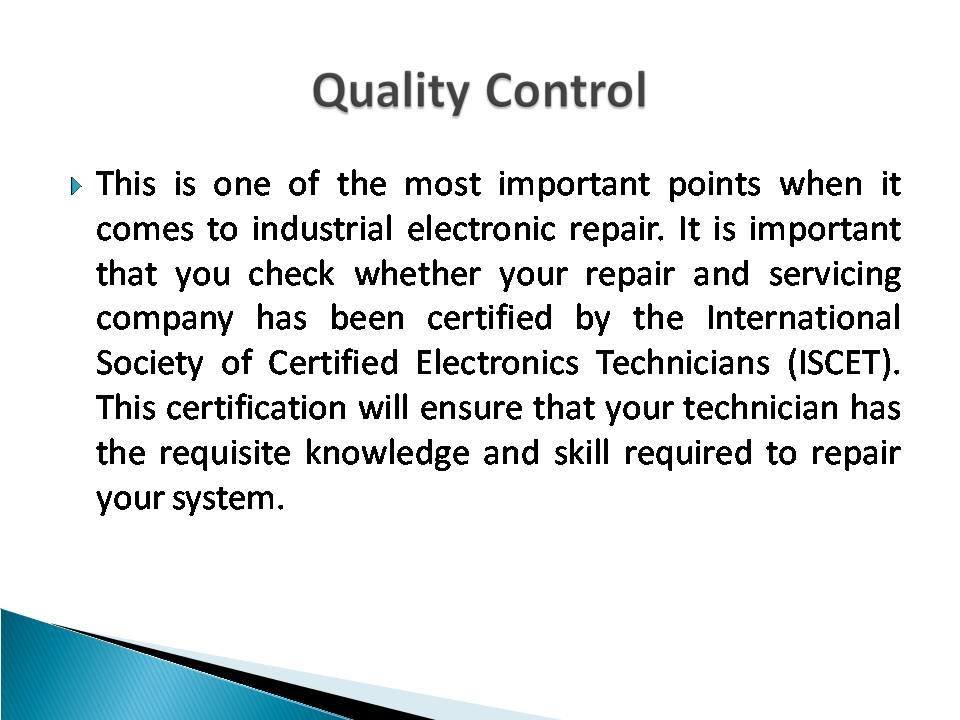 Quality Control

This is one of the most important points when it comes to industrial electronic repair. It is important that you check whether your repair and servicing company has been certified by the International Society of Certified Electronics Technicians (ISCET). This certification will ensure that your technician has the requisite knowledge and skill required to repair your system.